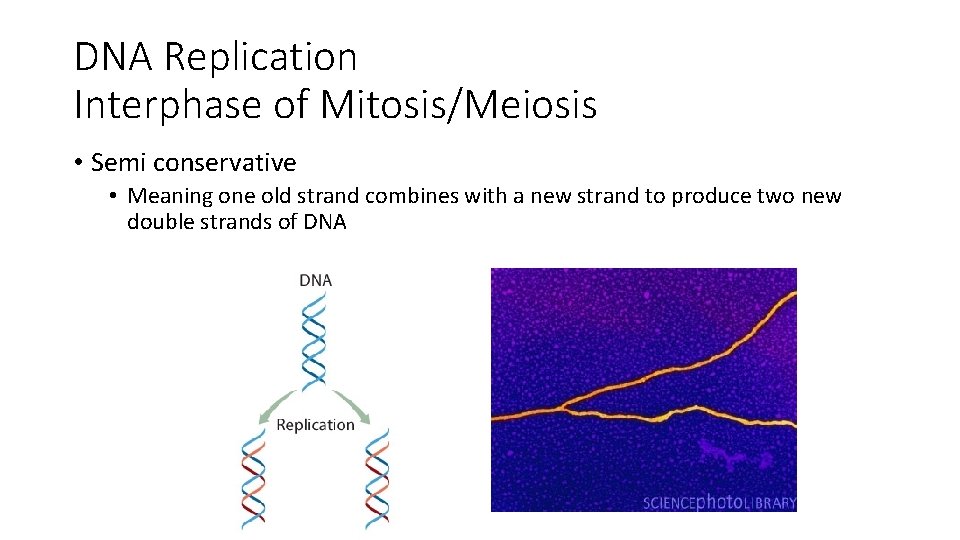 DNA Replication
Interphase of Mitosis/Meiosis

• Semi conservative
• Meaning one old strand combines with a new strand to produce two new double strands of DNA

DNA

Replication

SCIENCEphotoLIBRARY